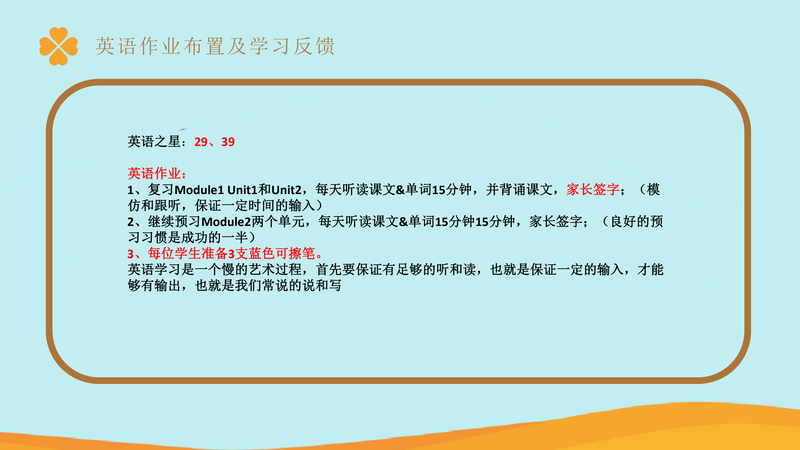 英语作业布置及学习反馈

英语之星：29、39

英语作业：
1、复习Module1 Unit1和Unit2，每天听读课文&单词15分钟，并背诵课文，家长签字；（模仿和跟听，保证一定时间的输入）
2、继续预习Module2两个单元，每天听读课文&单词15分钟15分钟，家长签字；（良好的预习习惯是成功的一半）
3、每位学生准备3支蓝色可擦笔。
英语学习是一个慢的艺术过程，首先要保证有足够的听和读，也就是保证一定的输入，才能够有输出，也就是我们常说的说和写